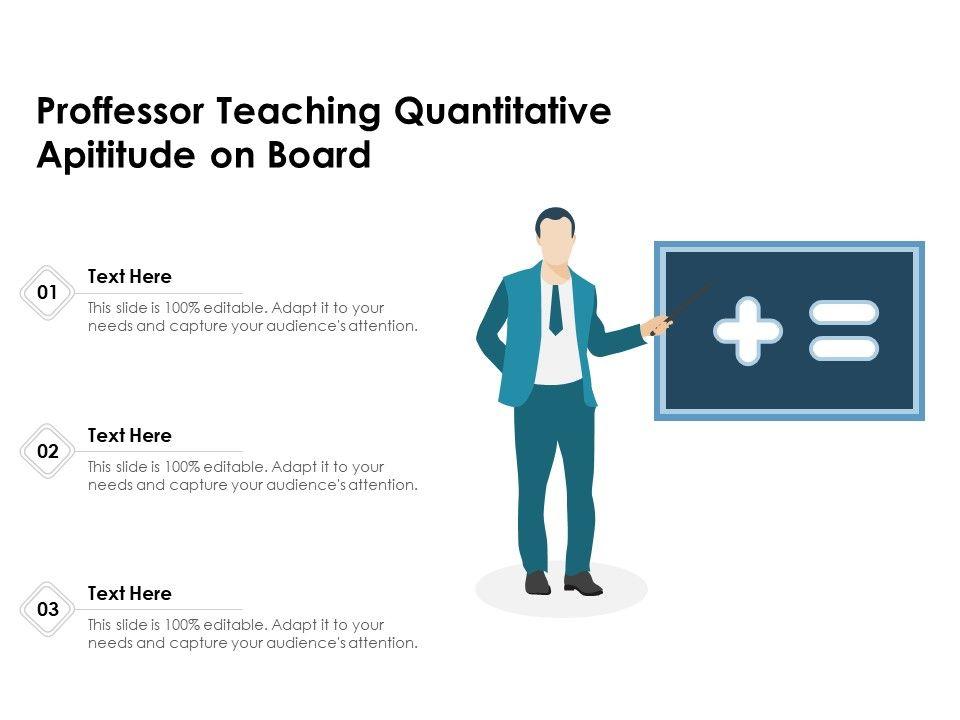 Proffessor Teaching Quantitative Apititude on Board

01

Text Here

This slide is 100% editable. Adapt it to your needs and capture your audience's attention.

02

Text Here

This slide is 100% editable. Adapt it to your needs and capture your audience's attention.

03

Text Here

This slide is 100% editable. Adapt it to your needs and capture your audience's attention.